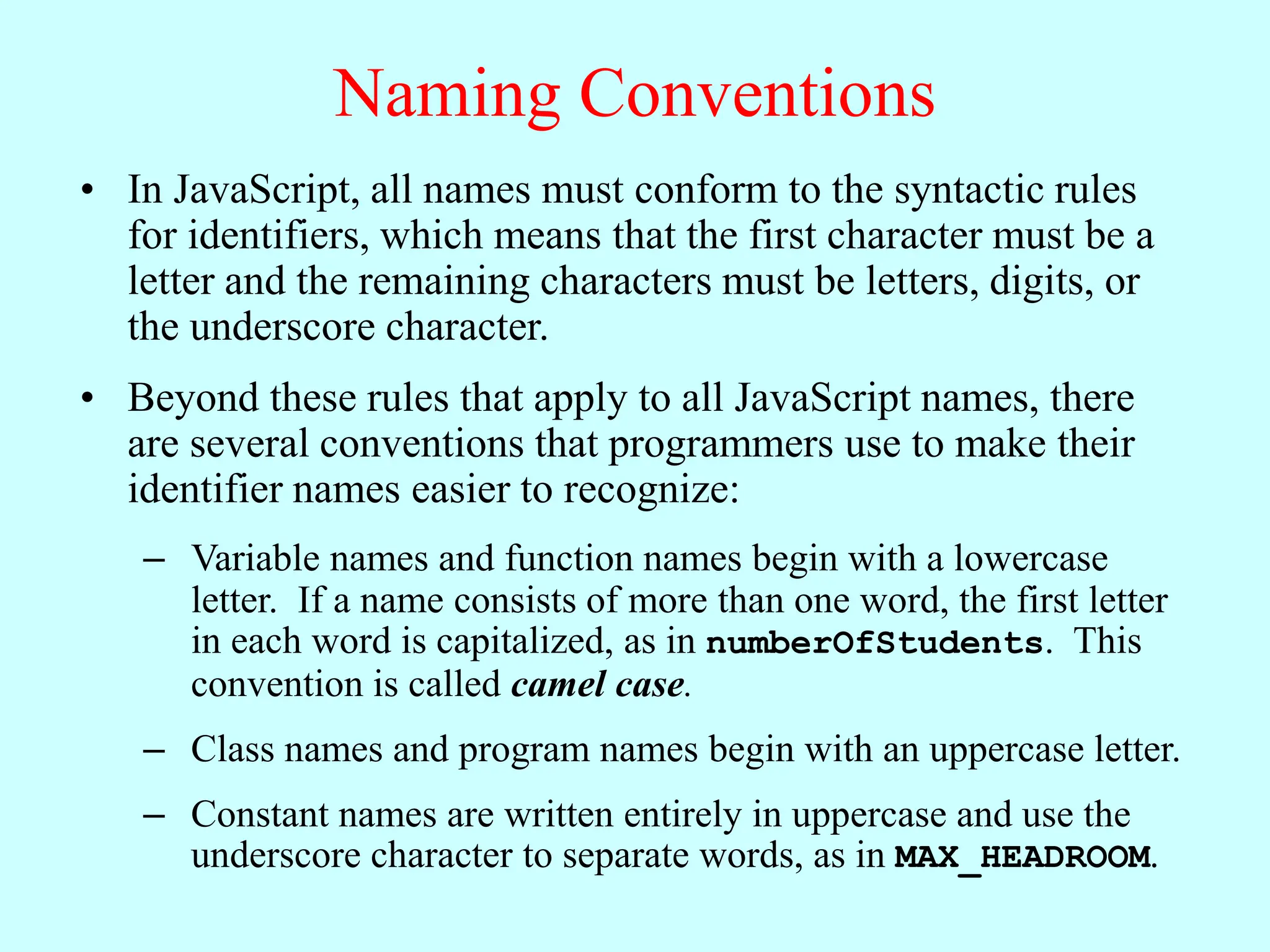 Naming Conventions

• In JavaScript, all names must conform to the syntactic rules for identifiers, which means that the first character must be a letter and the remaining characters must be letters, digits, or the underscore character.

• Beyond these rules that apply to all JavaScript names, there are several conventions that programmers use to make their identifier names easier to recognize:

– Variable names and function names begin with a lowercase letter. If a name consists of more than one word, the first letter in each word is capitalized, as in numberOfStudents. This convention is called camel case.

– Class names and program names begin with an uppercase letter.

– Constant names are written entirely in uppercase and use the underscore character to separate words, as in MAX_HEADROOM.